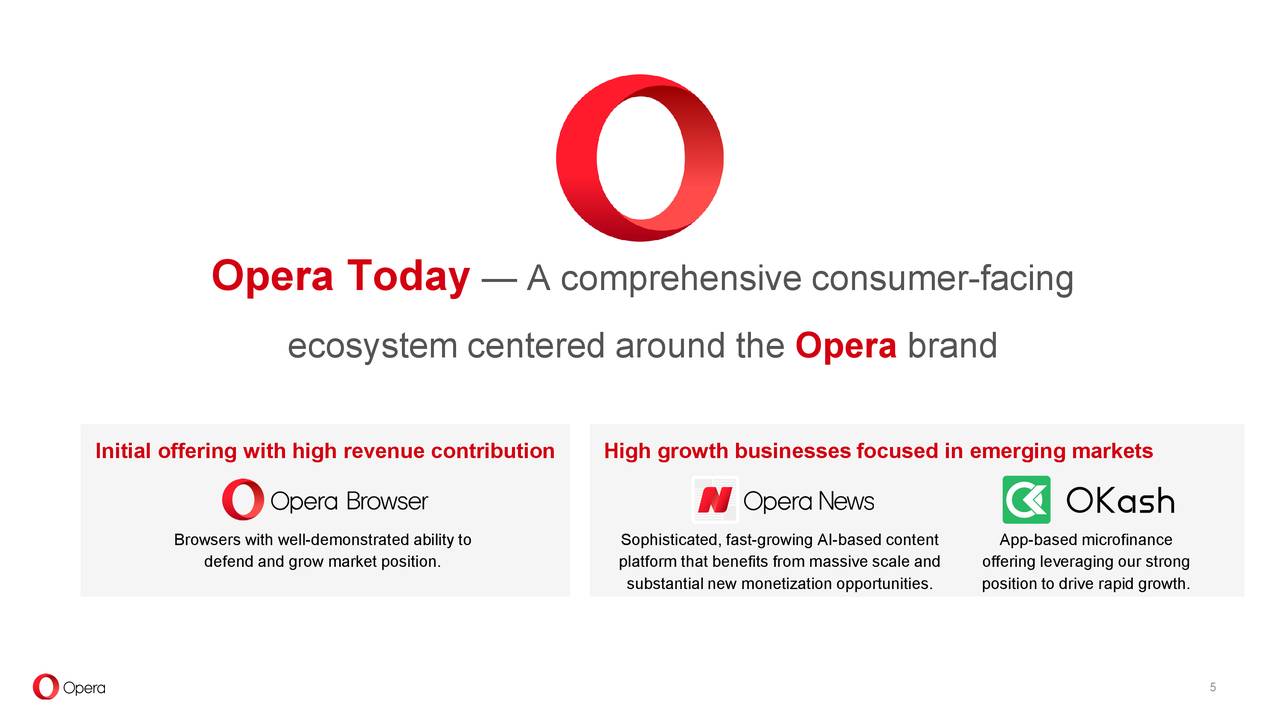 Opera Today — A comprehensive consumer-facing ecosystem centered around the Opera brand

Initial offering with high revenue contribution

Opera Browser

Browsers with well-demonstrated ability to defend and grow market position.

High growth businesses focused in emerging markets

Opera News

Sophisticated, fast-growing AI-based content platform that benefits from massive scale and substantial new monetization opportunities.

OKash

App-based microfinance offering leveraging our strong position to drive rapid growth.

Opera

5